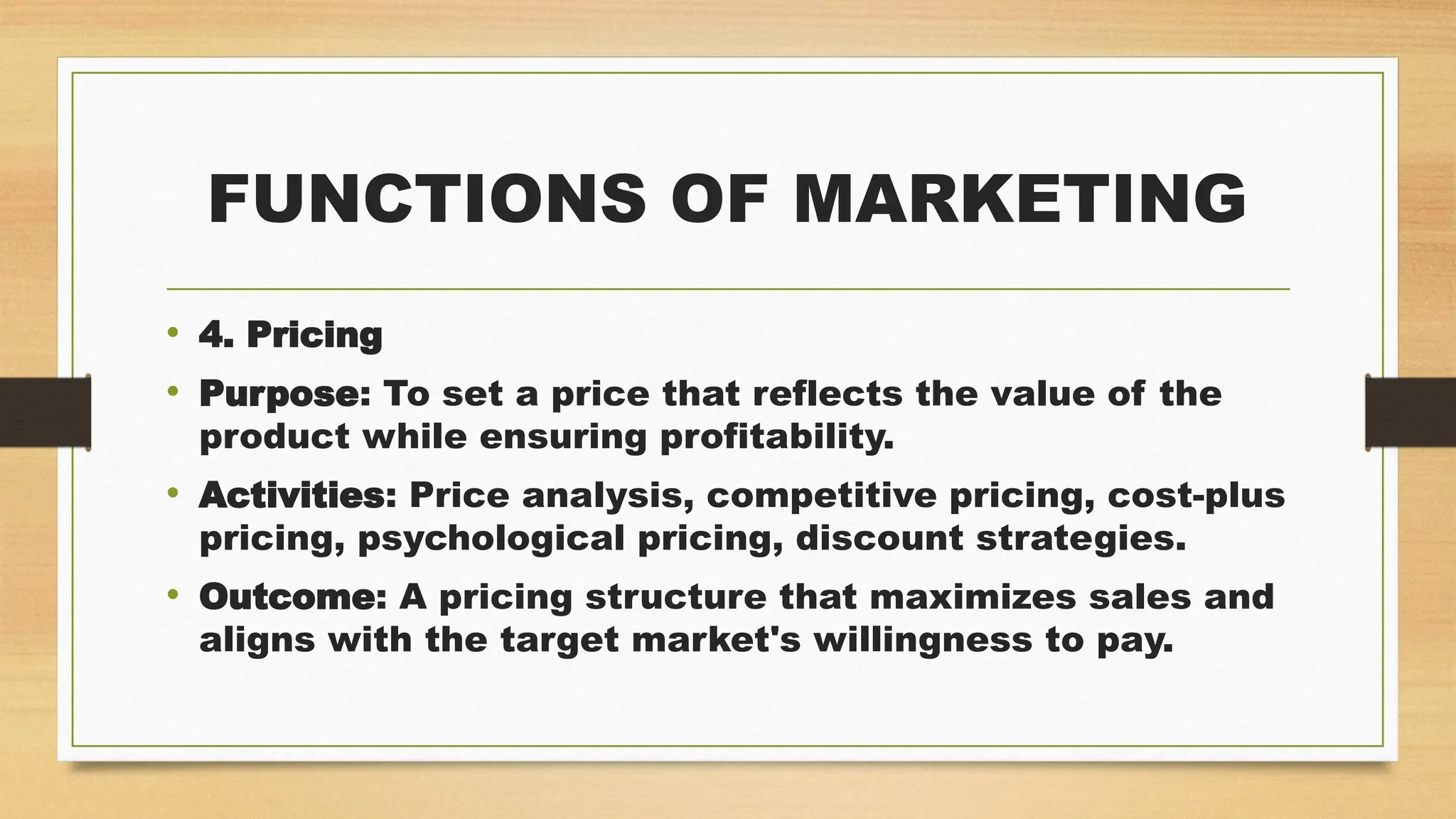 FUNCTIONS OF MARKETING

• 4. Pricing
• Purpose: To set a price that reflects the value of the product while ensuring profitability.
• Activities: Price analysis, competitive pricing, cost-plus pricing, psychological pricing, discount strategies.
• Outcome: A pricing structure that maximizes sales and aligns with the target market's willingness to pay.